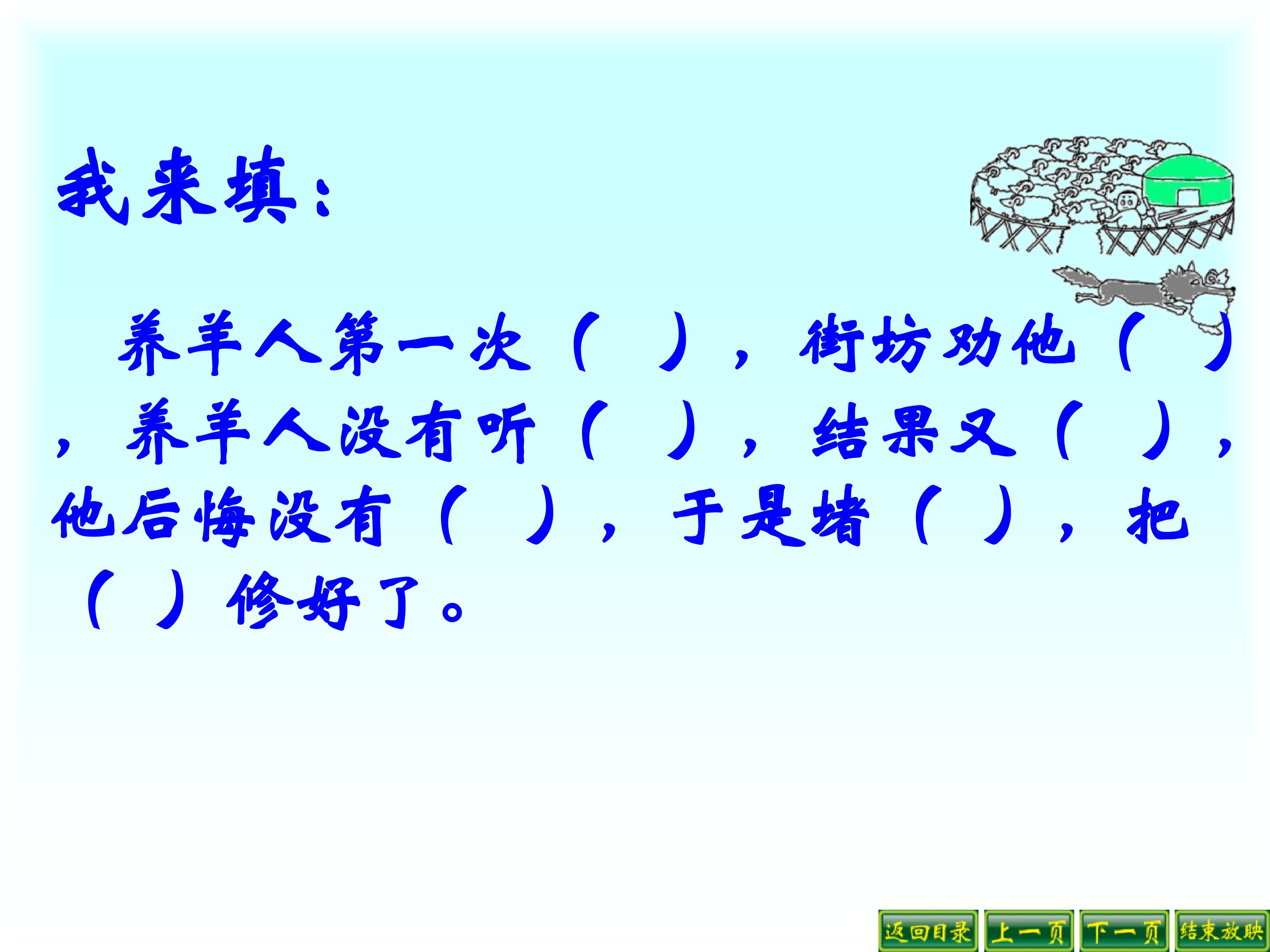 我来填：

养羊人第一次（ ），街坊劝他（ ），养羊人没有听（ ），结果又（ ），他后悔没有（ ），于是堵（ ），把（ ）修好了。

返回目录 上一页 下一页 结束放映